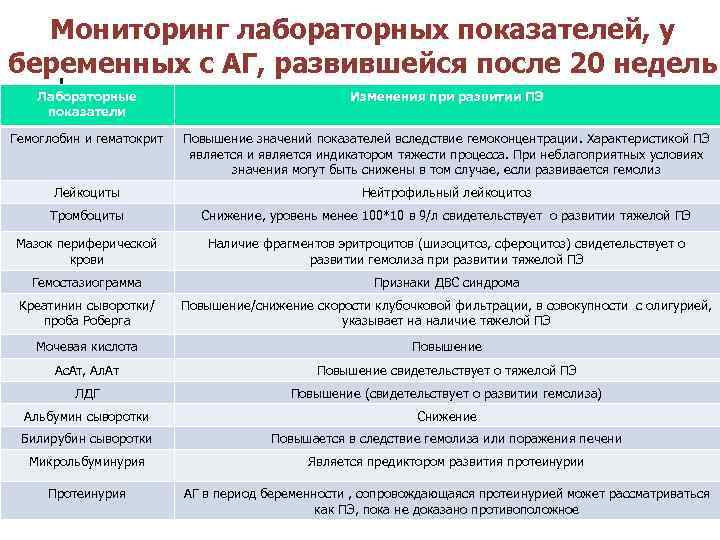 Мониторинг лабораторных показателей, у беременных с АГ, развившейся после 20 недель

| Лабораторные показатели | Изменения при развитии ПЭ |
|---|---|
| Гемоглобин и гематокрит | Повышение значений показателей вследствие гемоконцентрации. Характеристикой ПЭ является и является индикатором тяжести процесса. При неблагоприятных условиях значения могут быть снижены в том случае, если развивается гемолиз |
| Лейкоциты | Нейтрофильный лейкоцитоз |
| Тромбоциты | Снижение, уровень менее 100*10 в 9/л свидетельствует о развитии тяжелой ПЭ |
| Мазок периферической крови | Наличие фрагментов эритроцитов (шизоцитоз, сфероцитоз) свидетельствует о развитии гемолиза при развитии тяжелой ПЭ |
| Гемостазиограмма | Признаки ДВС синдрома |
| Креатинин сыворотки/ проба Роберга | Повышение/снижение скорости клубочковой фильтрации, в совокупности с олигурией, указывает на наличие тяжелой ПЭ |
| Мочевая кислота | Повышение |
| АсАт, АлАт | Повышение свидетельствует о тяжелой ПЭ |
| ЛДГ | Повышение (свидетельствует о развитии гемолиза) |
| Альбумин сыворотки | Снижение |
| Билирубин сыворотки | Повышается в следствие гемолиза или поражения печени |
| Микрольбуминурия | Является предиктором развития протеинурии |
| Протеинурия | АГ в период беременности , сопровождающаяся протеинурией может рассматриваться как ПЭ, пока не доказано противоположное |